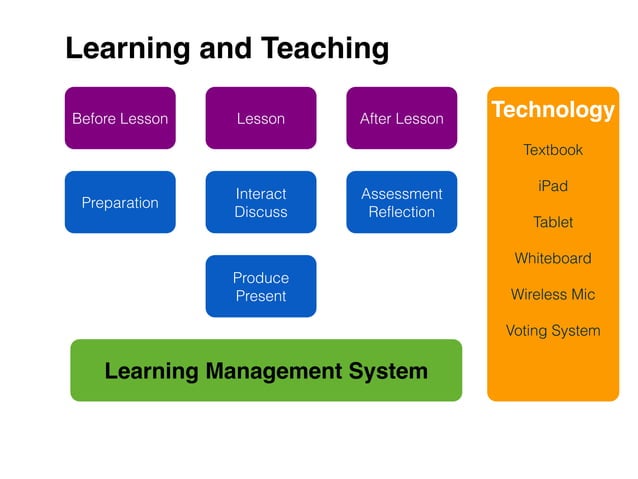 Learning and Teaching

Before Lesson

Lesson

After Lesson

Preparation

Interact
Discuss

Assessment
Reflection

Produce
Present

Learning Management System

Technology

Textbook

iPad

Tablet

Whiteboard

Wireless Mic

Voting System